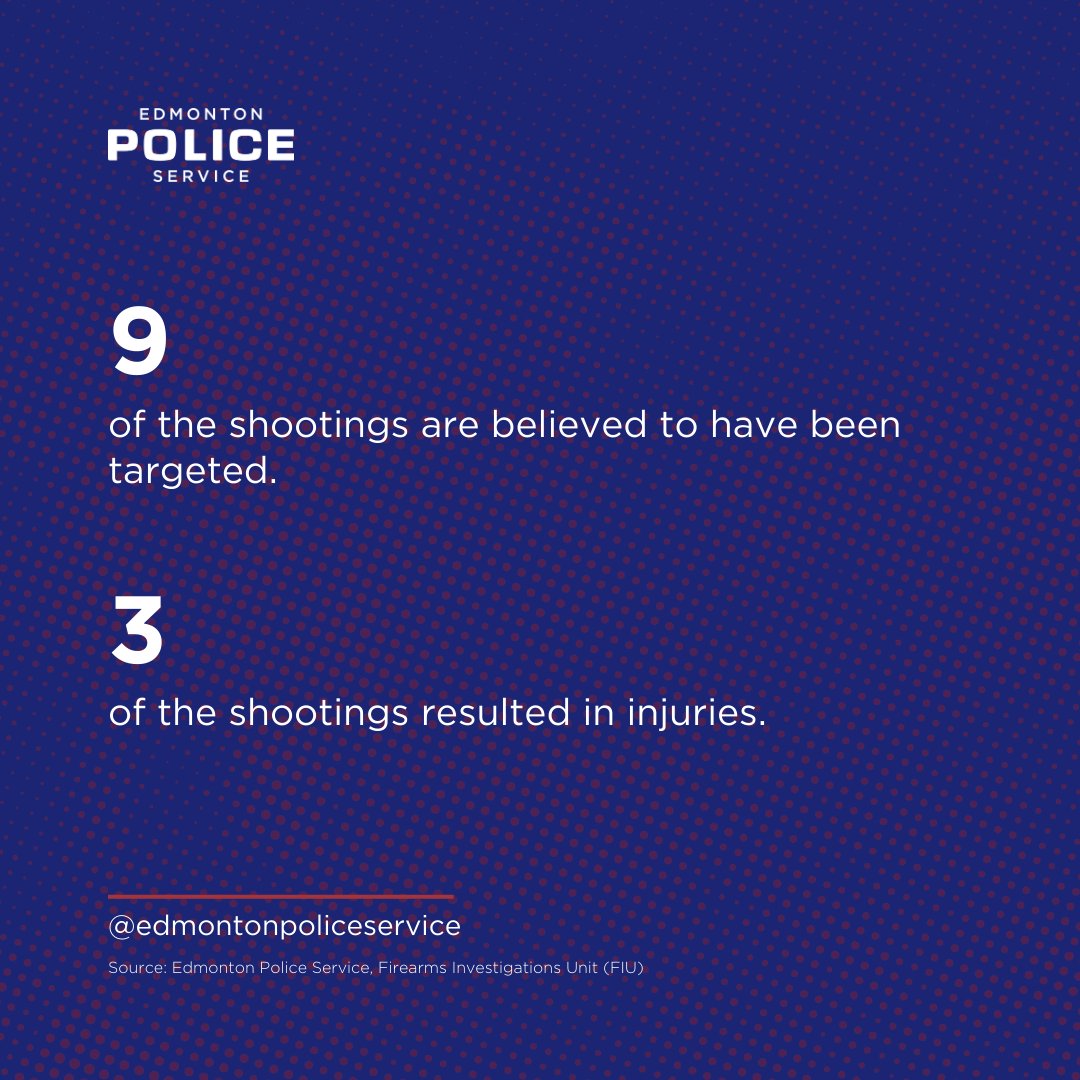 EDMONTON
POLICE
SERVICE

9
of the shootings are believed to have been targeted.

3
of the shootings resulted in injuries.

@edmontonpoliceservice

Source: Edmonton Police Service, Firearms Investigations Unit (FIU)